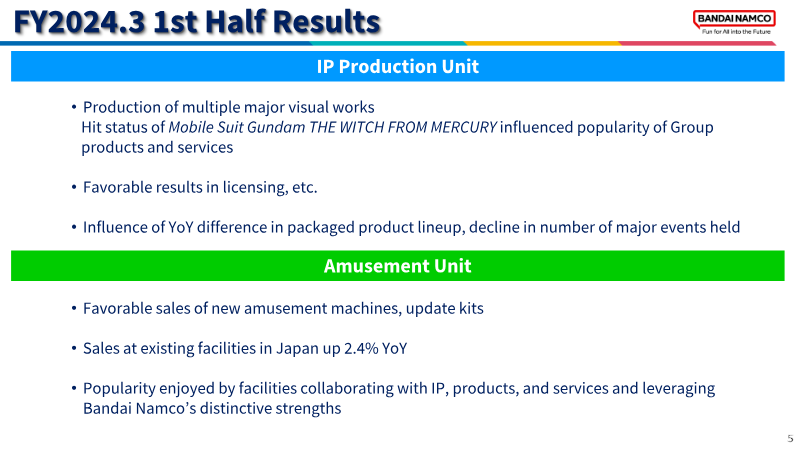 FY2024.3 1st Half Results

BANDAI NAMCO
Fun for All into the Future

IP Production Unit

• Production of multiple major visual works
Hit status of Mobile Suit Gundam THE WITCH FROM MERCURY influenced popularity of Group products and services

• Favorable results in licensing, etc.

• Influence of YoY difference in packaged product lineup, decline in number of major events held

Amusement Unit

• Favorable sales of new amusement machines, update kits

• Sales at existing facilities in Japan up 2.4% YoY

• Popularity enjoyed by facilities collaborating with IP, products, and services and leveraging Bandai Namco's distinctive strengths

5